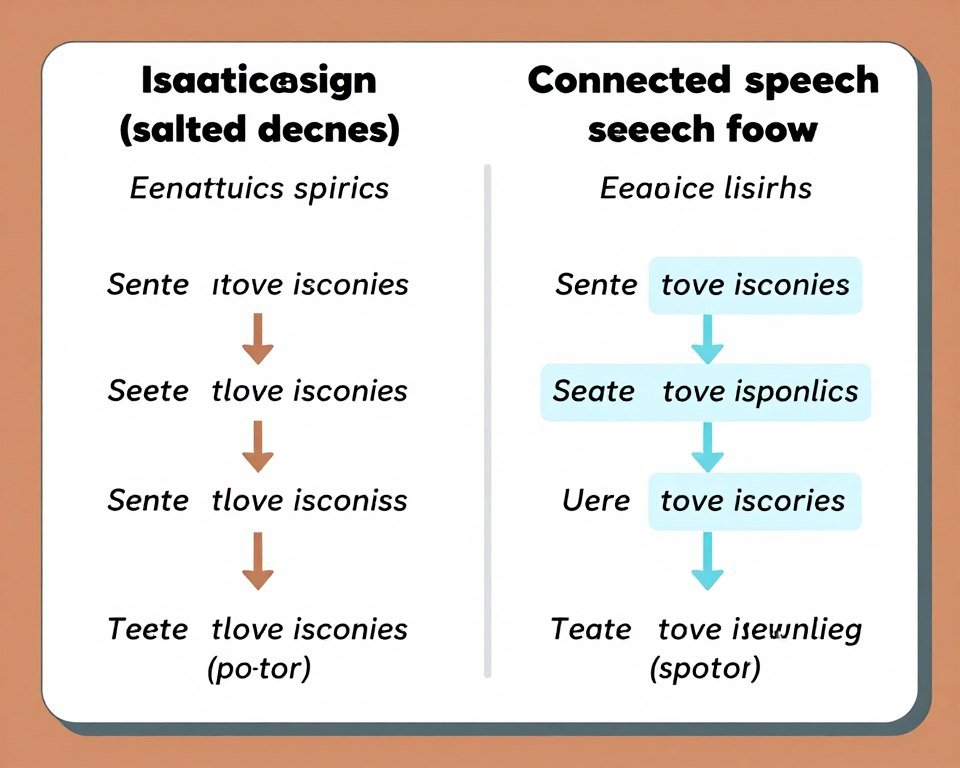 Isaaticasign (salted decnes)

Eenattuics spirics

Sente ıtove isconies

Seete tlove isconies

Sente tlove isconiss

Teete tlove isconies (po-tor)

Connected speech seeech foow

Eeaoice lisirhs

Sente tove isconies

Seate tove isponlics

Uere tove iscories

Teate tove isewnlieg (spotor)